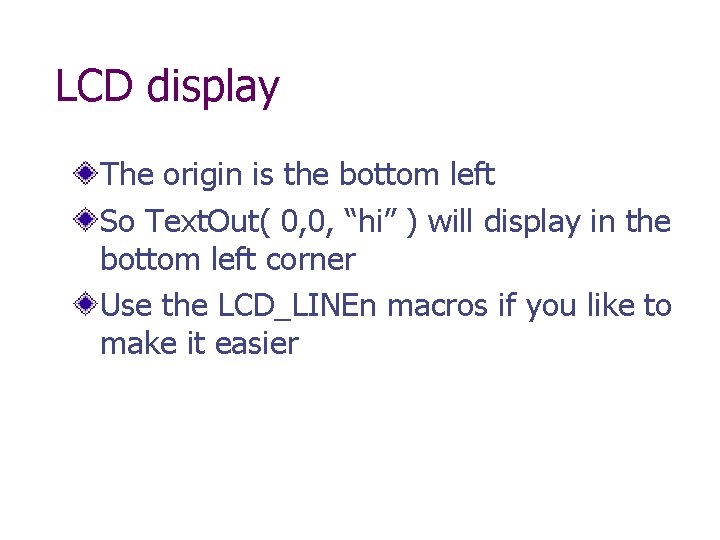 LCD display

The origin is the bottom left

So TextOut( 0,0, “hi” ) will display in the bottom left corner

Use the LCD_LINEn macros if you like to make it easier